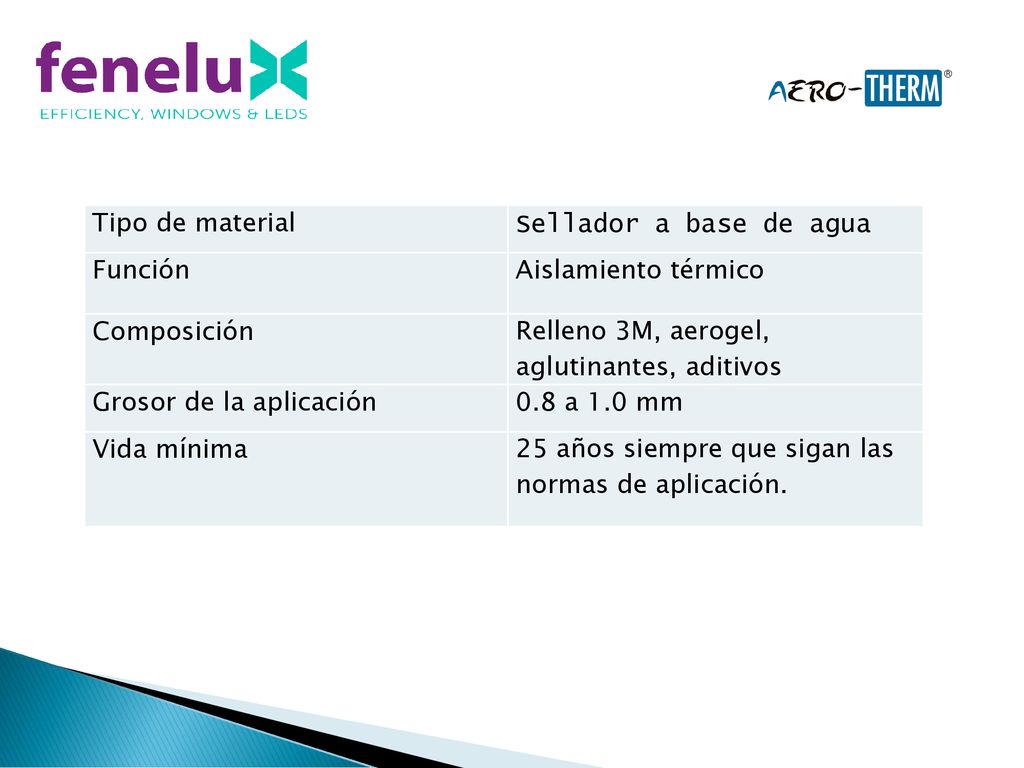 fenelux
EFFICIENCY, WINDOWS & LEDS

AERO-THERM®

| Tipo de material | Sellador a base de agua |
|---|---|
| Función | Aislamiento térmico |
| Composición | Relleno 3M, aerogel, aglutinantes, aditivos |
| Grosor de la aplicación | 0.8 a 1.0 mm |
| Vida mínima | 25 años siempre que sigan las normas de aplicación. |